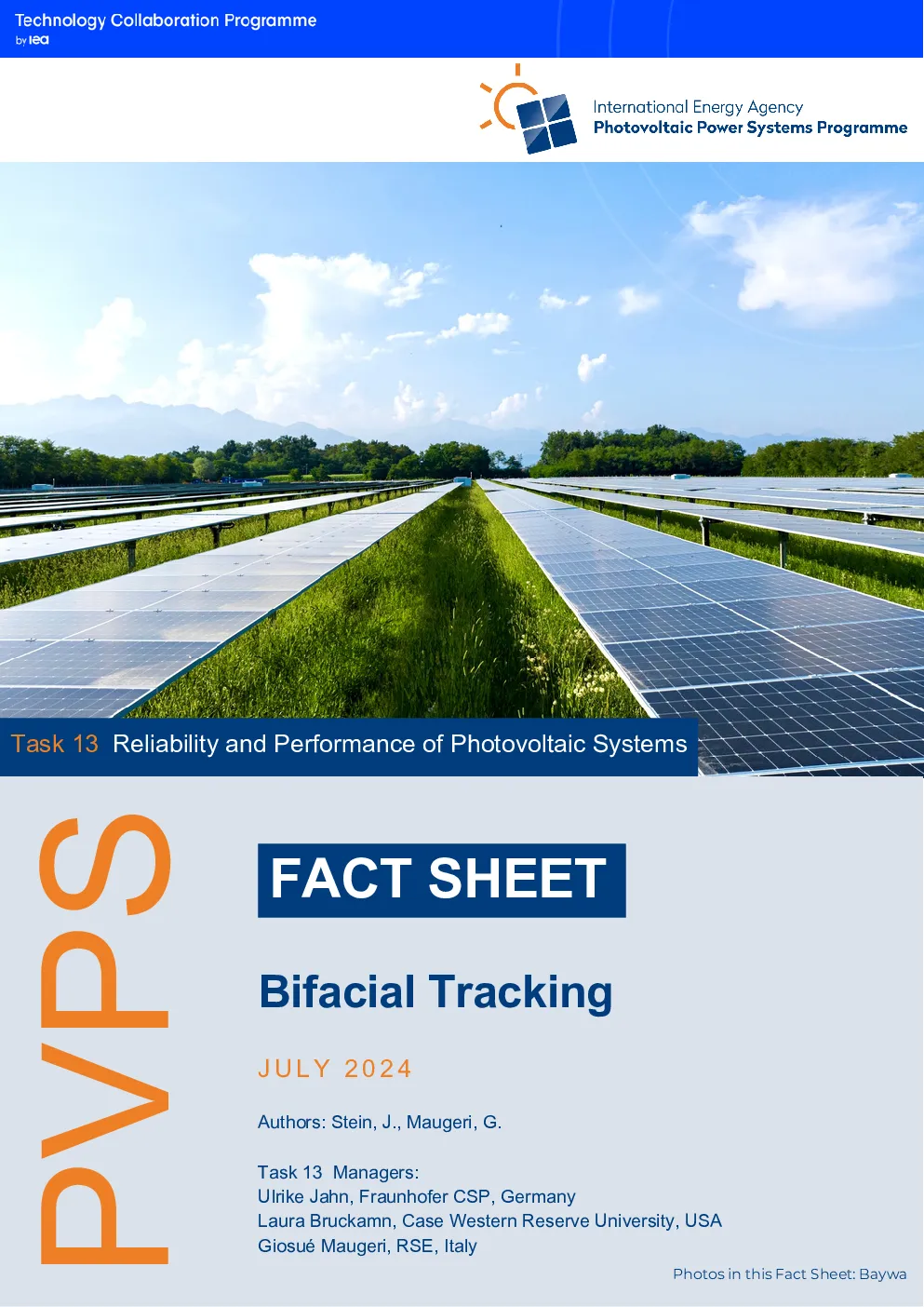 Technology Collaboration Programme
by iea

International Energy Agency
Photovoltaic Power Systems Programme

Task 13 Reliability and Performance of Photovoltaic Systems

PVPS

FACT SHEET

Bifacial Tracking

JULY 2024

Authors: Stein, J., Maugeri, G.

Task 13 Managers:
Ulrike Jahn, Fraunhofer CSP, Germany
Laura Bruckamn, Case Western Reserve University, USA
Giosué Maugeri, RSE, Italy

Photos in this Fact Sheet: Baywa